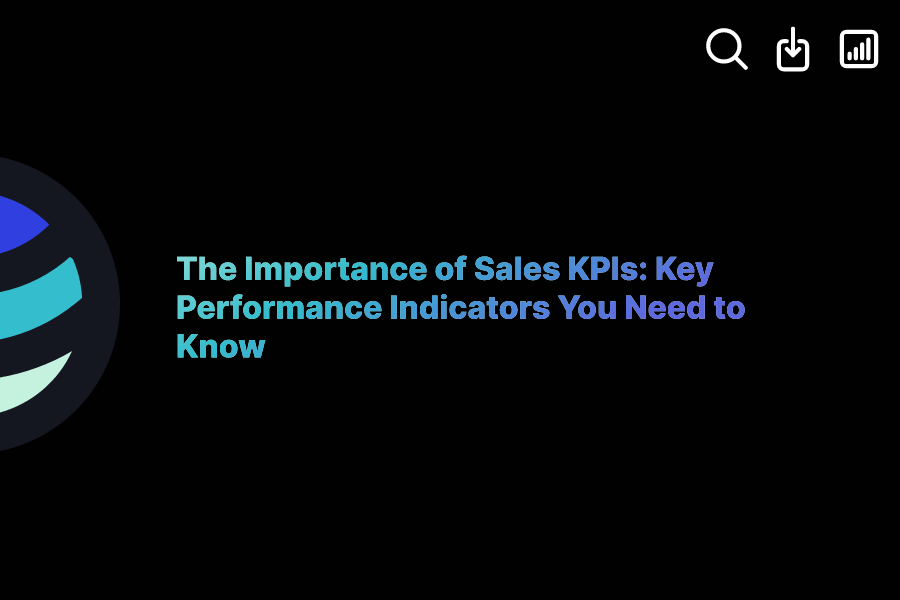 The Importance of Sales KPIs: Key Performance Indicators You Need to Know